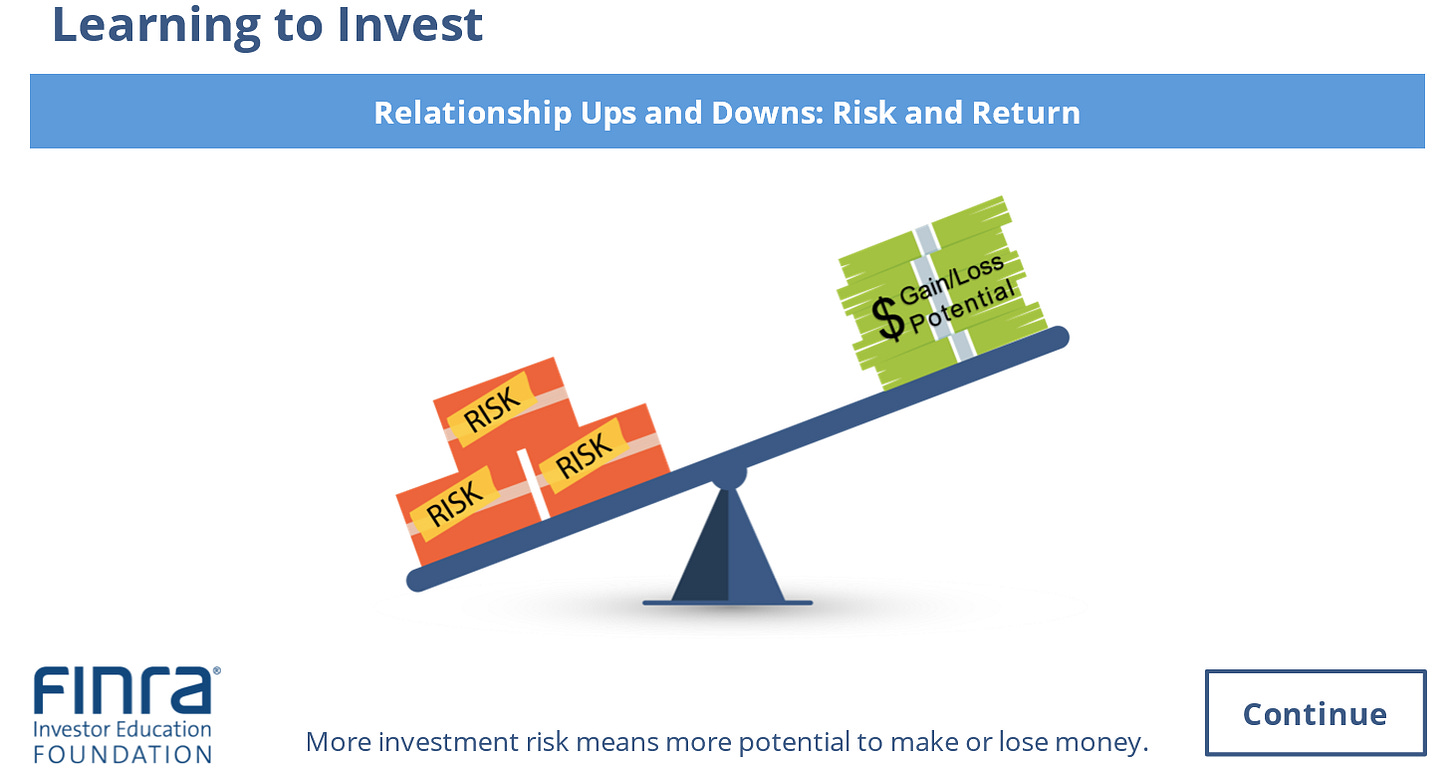 Learning to Invest

Relationship Ups and Downs: Risk and Return

RISK
RISK
RISK

$ Gain/Loss Potential

FINRA®
Investor Education
FOUNDATION

More investment risk means more potential to make or lose money.

Continue